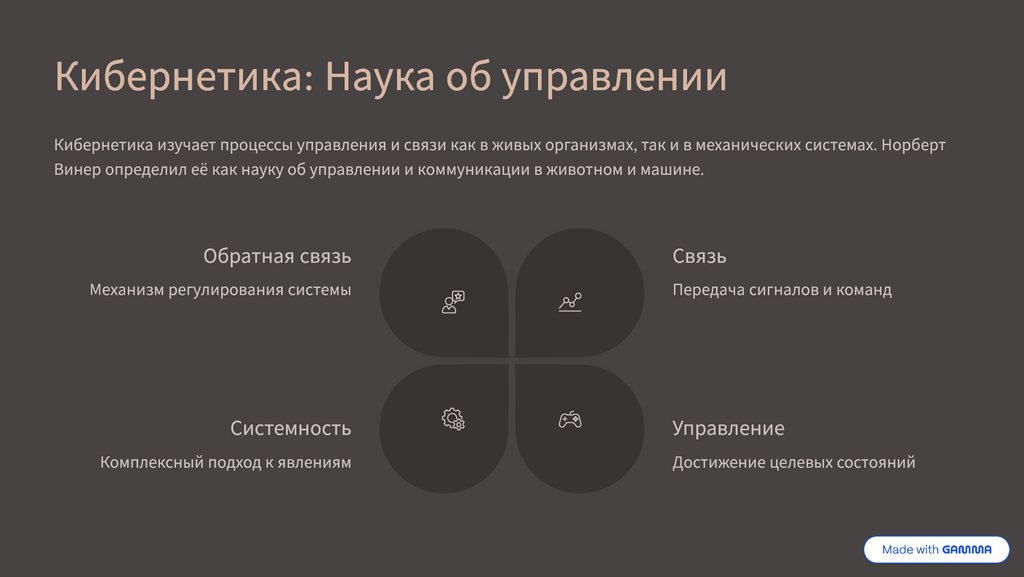 Кибернетика: Наука об управлении

Кибернетика изучает процессы управления и связи как в живых организмах, так и в механических системах. Норберт Винер определил её как науку об управлении и коммуникации в животном и машине.

Обратная связь

Механизм регулирования системы

Связь

Передача сигналов и команд

Системность

Комплексный подход к явлениям

Управление

Достижение целевых состояний

Made with GAMMA